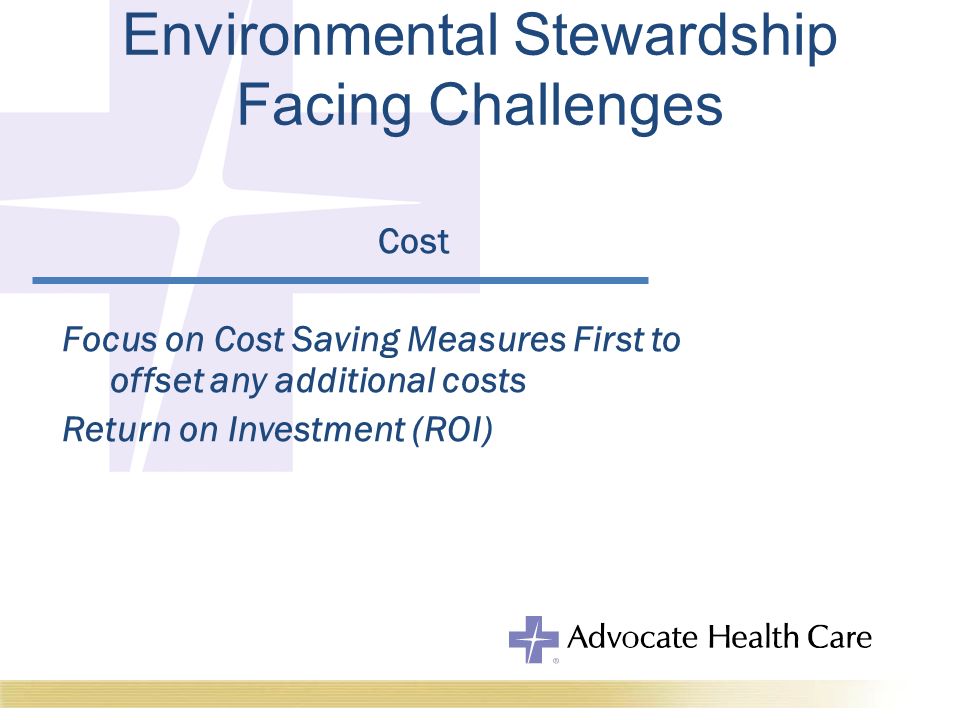 Environmental Stewardship
Facing Challenges

Cost

Focus on Cost Saving Measures First to offset any additional costs
Return on Investment (ROI)

Advocate Health Care